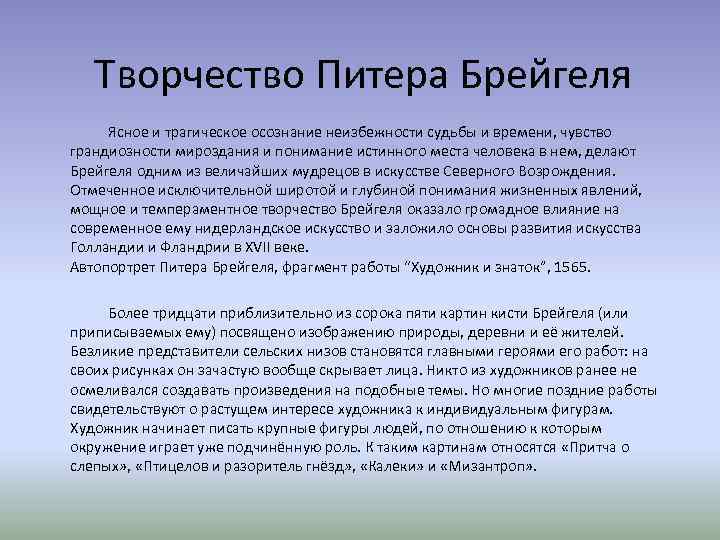 Творчество Питера Брейгеля

Ясное и трагическое осознание неизбежности судьбы и времени, чувство грандиозности мироздания и понимание истинного места человека в нем, делают Брейгеля одним из величайших мудрецов в искусстве Северного Возрождения. Отмеченное исключительной широтой и глубиной понимания жизненных явлений, мощное и темпераментное творчество Брейгеля оказало громадное влияние на современное ему нидерландское искусство и заложило основы развития искусства Голландии и Фландрии в XVII веке.
Автопортрет Питера Брейгеля, фрагмент работы "Художник и знаток", 1565.

Более тридцати приблизительно из сорока пяти картин кисти Брейгеля (или приписываемых ему) посвящено изображению природы, деревни и её жителей. Безликие представители сельских низов становятся главными героями его работ: на своих рисунках он зачастую вообще скрывает лица. Никто из художников ранее не осмеливался создавать произведения на подобные темы. Но многие поздние работы свидетельствуют о растущем интересе художника к индивидуальным фигурам. Художник начинает писать крупные фигуры людей, по отношению к которым окружение играет уже подчинённую роль. К таким картинам относятся «Притча о слепых», «Птицелов и разоритель гнёзд», «Калеки» и «Мизантроп».